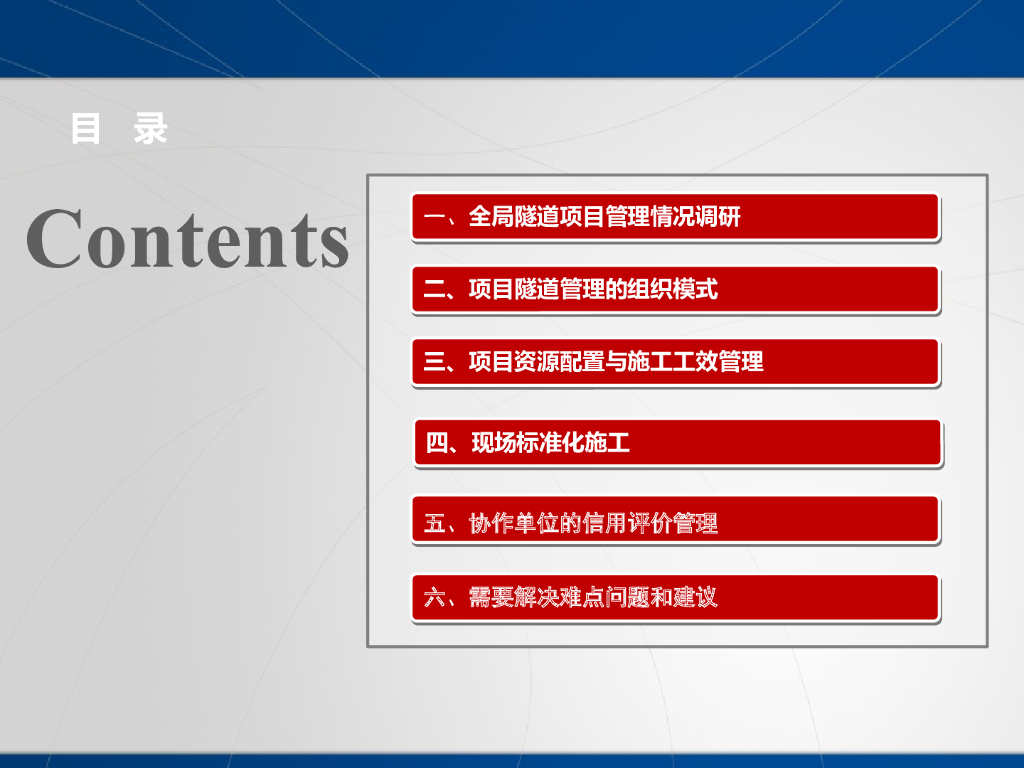 目 录

Contents

一、全局隧道项目管理情况调研

二、项目隧道管理的组织模式

三、项目资源配置与施工工效管理

四、现场标准化施工

五、协作单位的信用评价管理

六、需要解决难点问题和建议